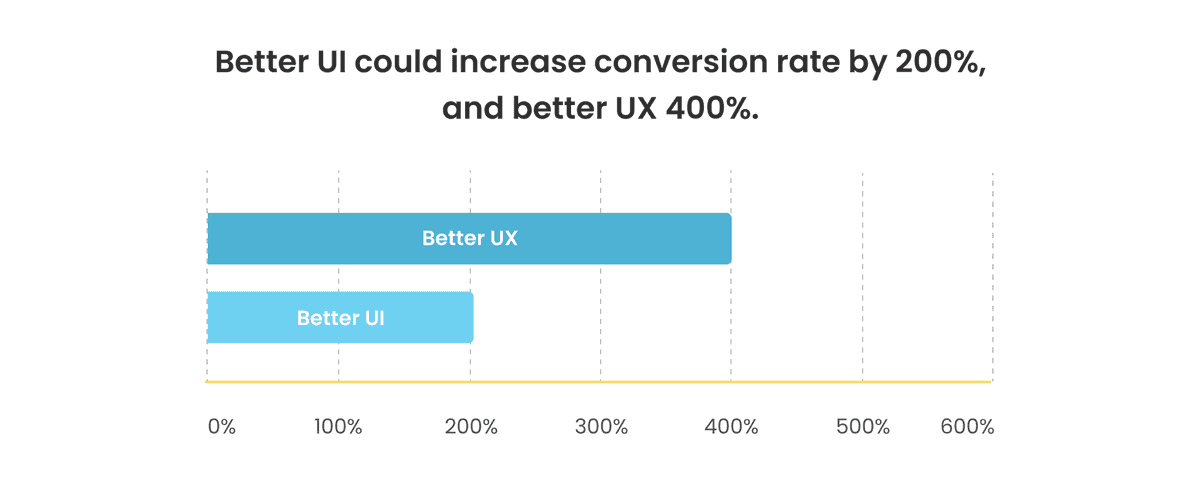 Better UI could increase conversion rate by 200%, and better UX 400%.

Better UX

Better UI

0% 100% 200% 300% 400% 500% 600%